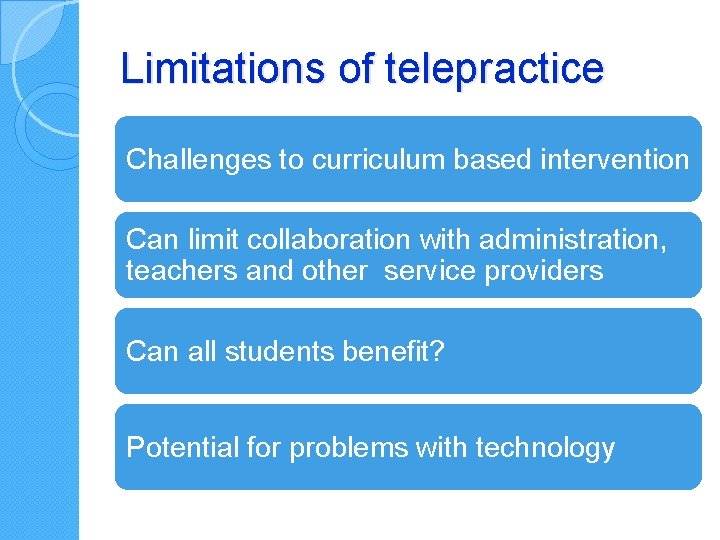 Limitations of telepractice

Challenges to curriculum based intervention

Can limit collaboration with administration, teachers and other service providers

Can all students benefit?

Potential for problems with technology